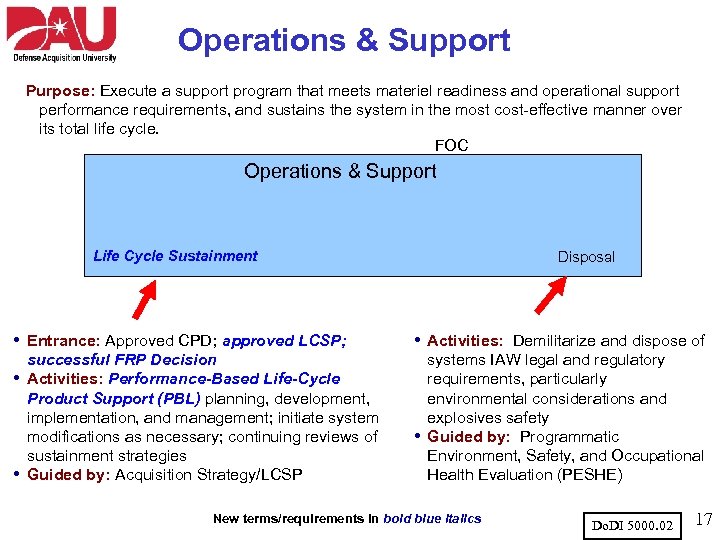 DAU
Defense Acquisition University

Operations & Support

Purpose: Execute a support program that meets materiel readiness and operational support performance requirements, and sustains the system in the most cost-effective manner over its total life cycle.

FOC

Operations & Support

Life Cycle Sustainment

Disposal

• Entrance: Approved CPD; approved LCSP; successful FRP Decision
• Activities: Performance-Based Life-Cycle Product Support (PBL) planning, development, implementation, and management; initiate system modifications as necessary; continuing reviews of sustainment strategies
• Guided by: Acquisition Strategy/LCSP

• Activities: Demilitarize and dispose of systems IAW legal and regulatory requirements, particularly environmental considerations and explosives safety
• Guided by: Programmatic Environment, Safety, and Occupational Health Evaluation (PESHE)

New terms/requirements in bold blue italics

DoDI 5000.02

17